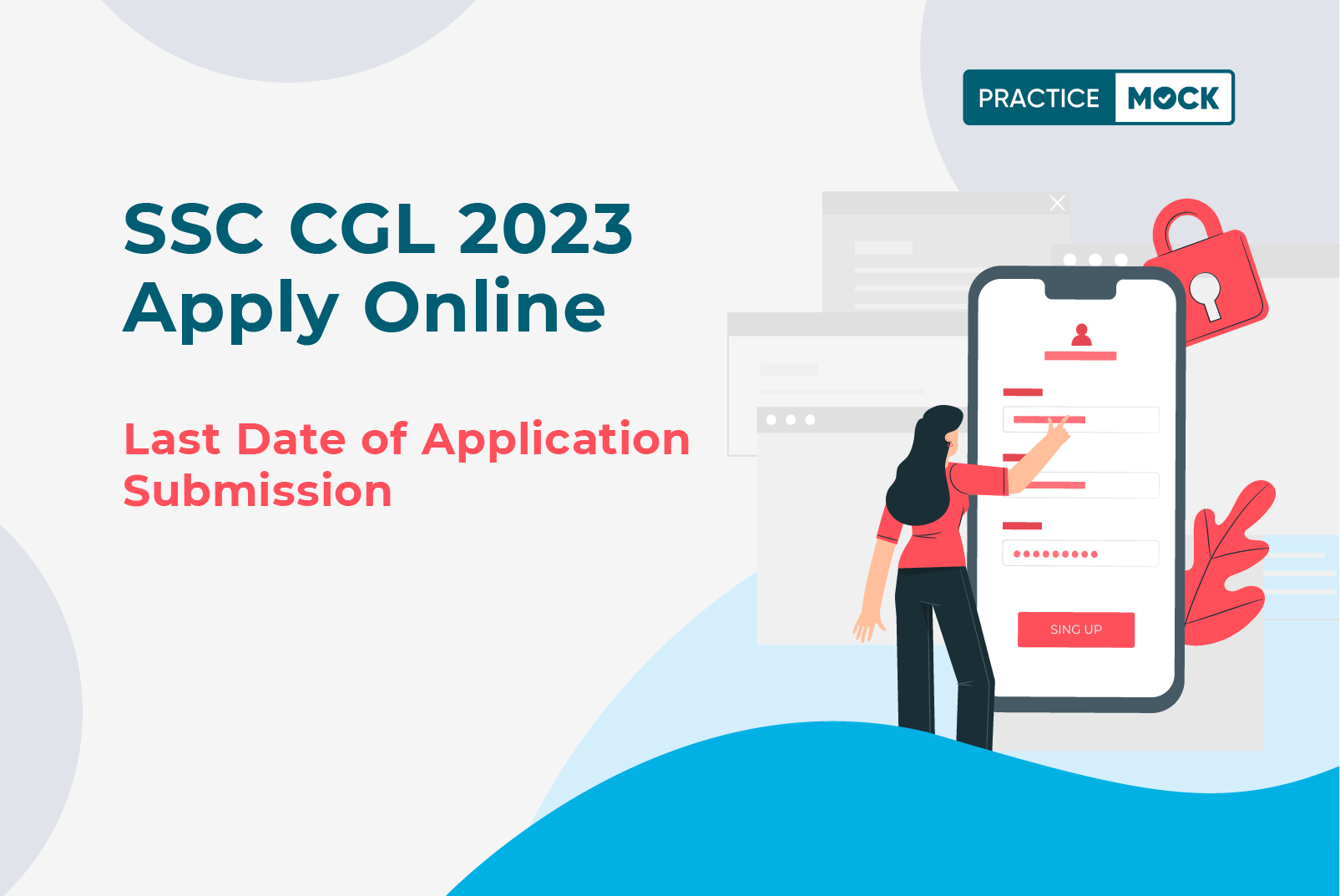 PRACTICE MOCK

SSC CGL 2023 Apply Online

Last Date of Application Submission

SING UP